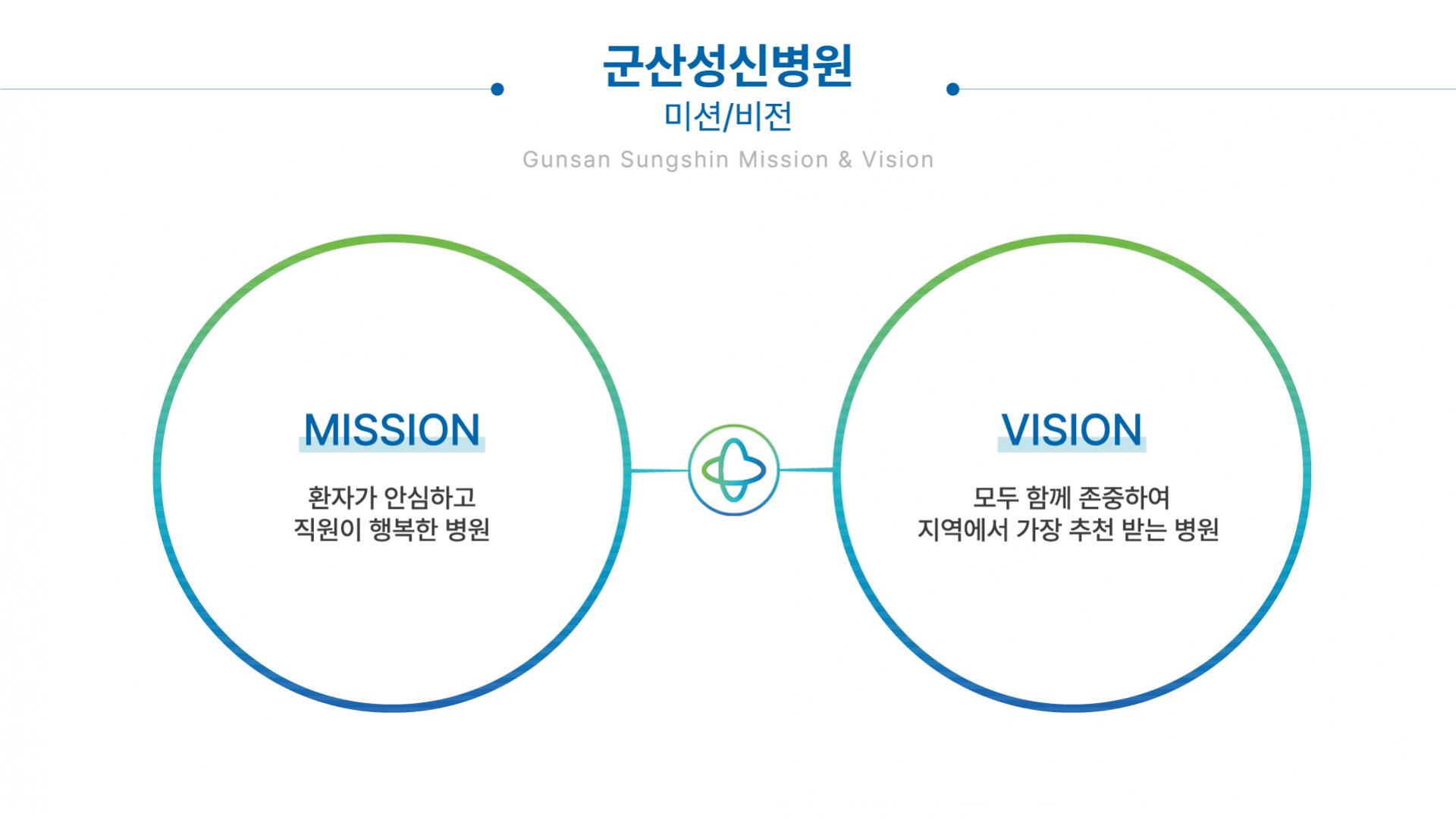 군산성신병원
미션/비전
Gunsan Sungshin Mission & Vision

MISSION

환자가 안심하고
직원이 행복한 병원

VISION

모두 함께 존중하여
지역에서 가장 추천 받는 병원